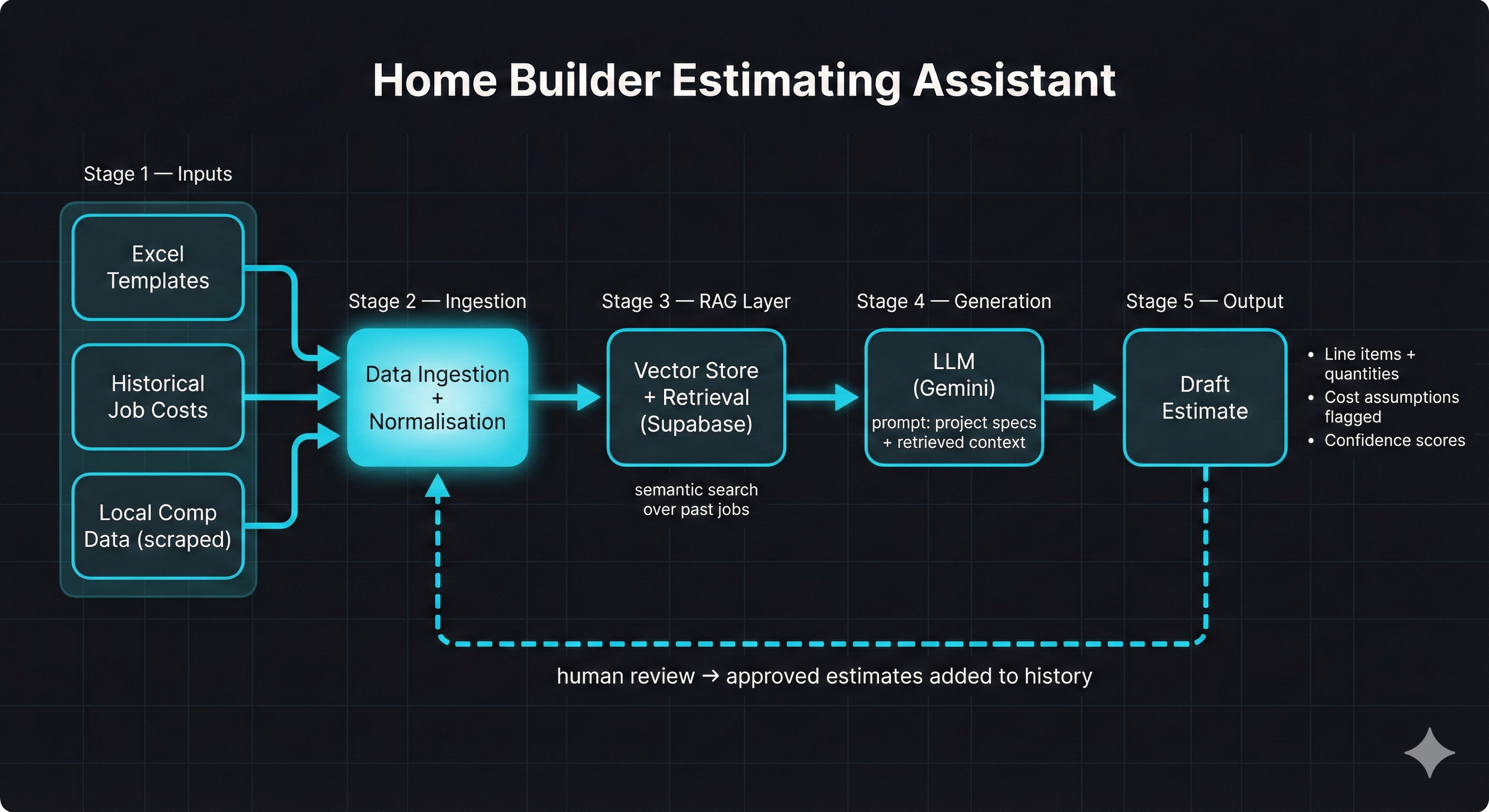 Home Builder Estimating Assistant

Stage 1 — Inputs

Excel Templates

Historical Job Costs

Local Comp Data (scraped)

Stage 2 — Ingestion

Data Ingestion + Normalisation

Stage 3 — RAG Layer

Vector Store + Retrieval (Supabase)

semantic search over past jobs

Stage 4 — Generation

LLM (Gemini)

prompt: project specs + retrieved context

Stage 5 — Output

Draft Estimate

• Line items + quantities
• Cost assumptions flagged
• Confidence scores

human review → approved estimates added to history